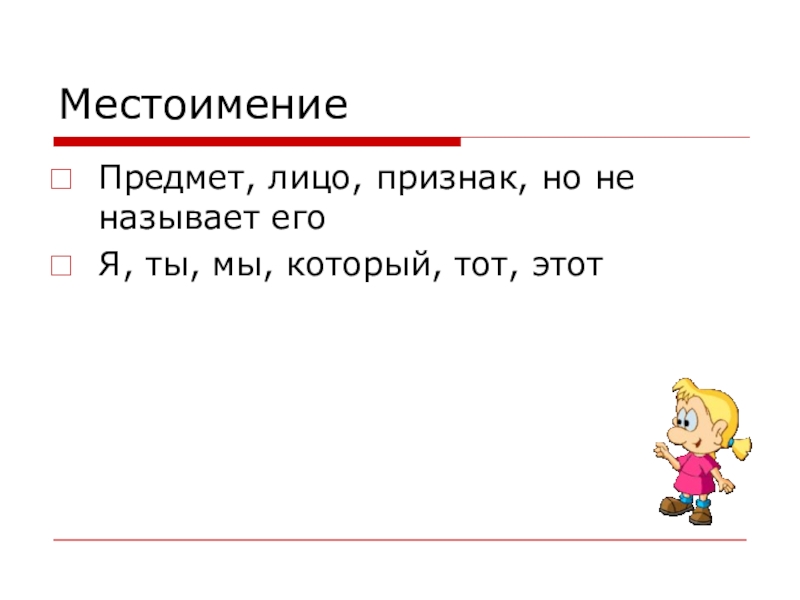 Местоимение

Предмет, лицо, признак, но не называет его

Я, ты, мы, который, тот, этот